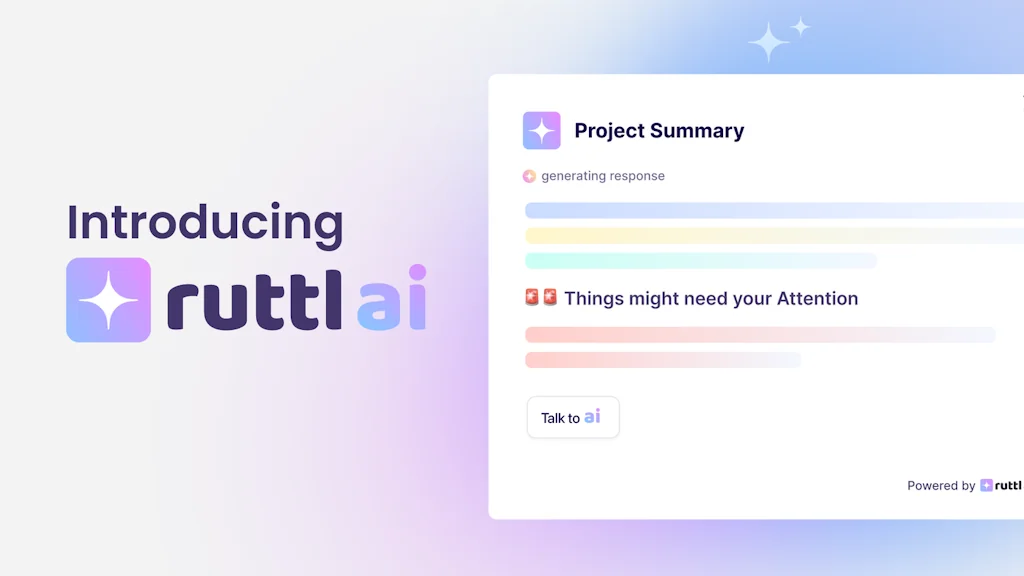 Introducing

ruttl ai

Project Summary

generating response

🚨🚨 Things might need your Attention

Talk to ai

Powered by ruttl